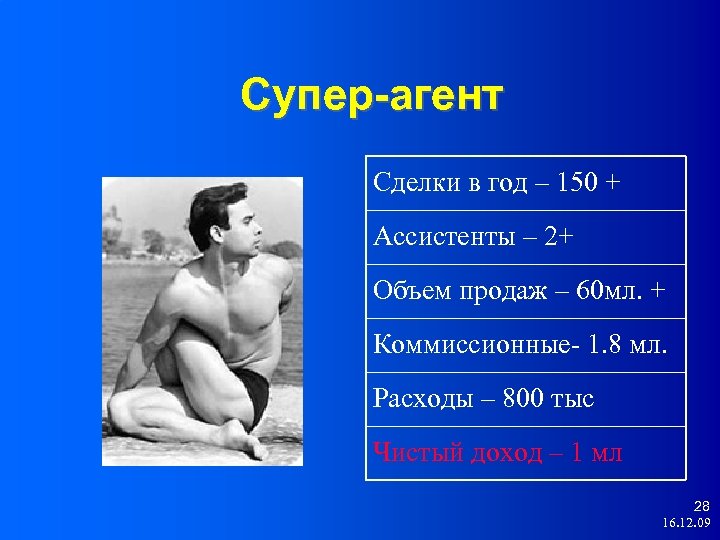 Супер-агент

| Сделки в год – 150 + |
|---|
| Ассистенты – 2+ |
| Объем продаж – 60мл. + |
| Коммиссионные- 1.8 мл. |
| Расходы – 800 тыс |
| Чистый доход – 1 мл |

28
16.12.09